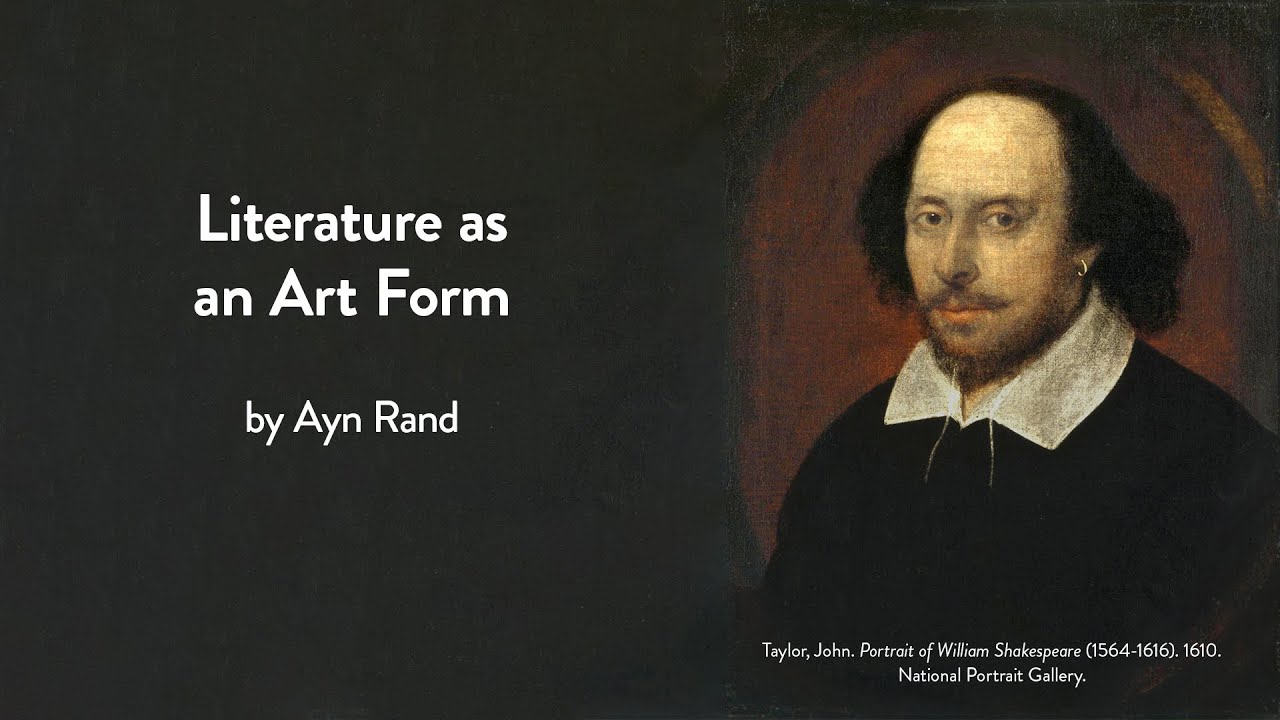 Literature as an Art Form

by Ayn Rand

Taylor, John. Portrait of William Shakespeare (1564-1616). 1610. National Portrait Gallery.